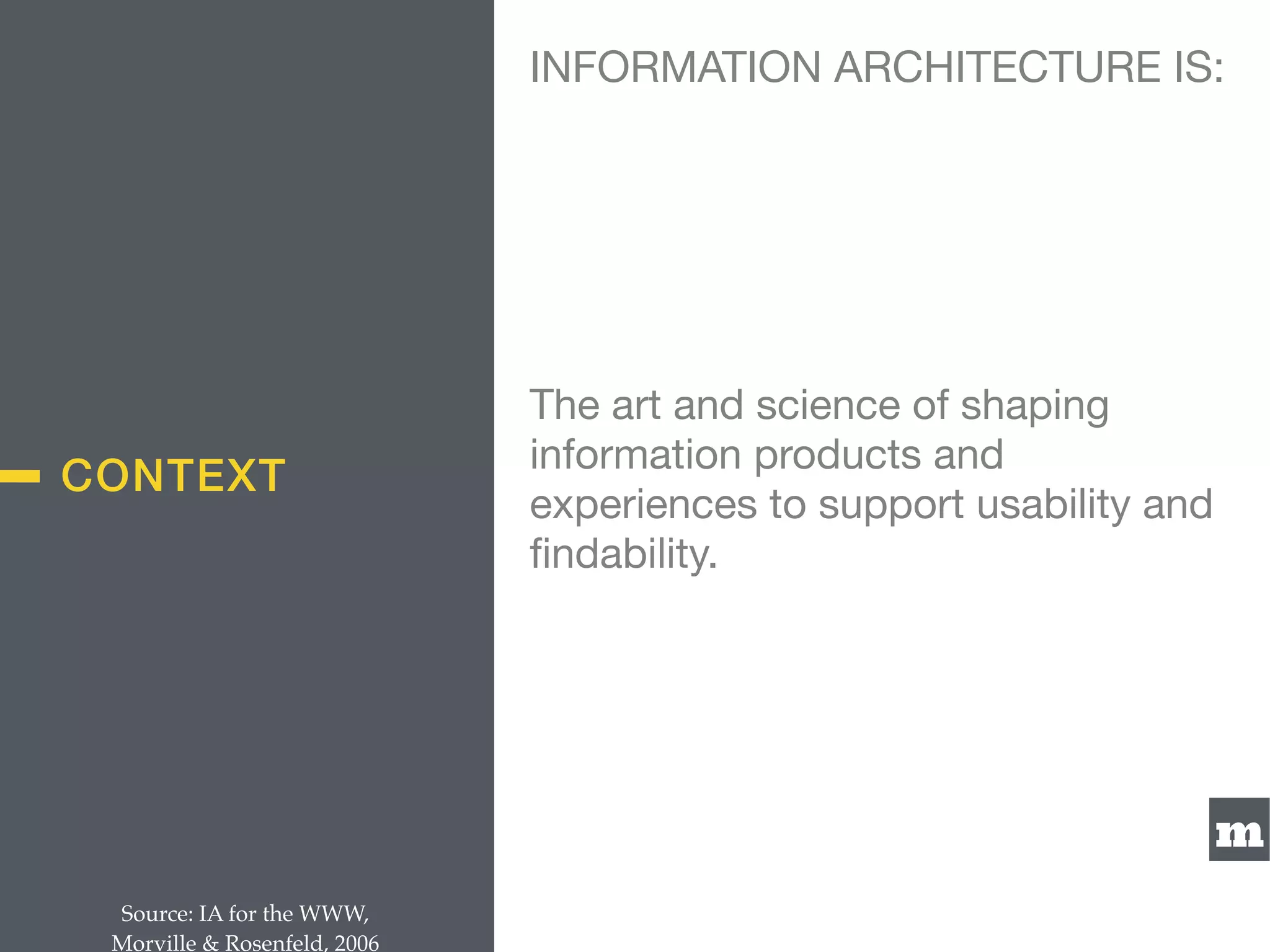 CONTEXT

Source: IA for the WWW, Morville & Rosenfeld, 2006

INFORMATION ARCHITECTURE IS:

The art and science of shaping information products and experiences to support usability and findability.

m